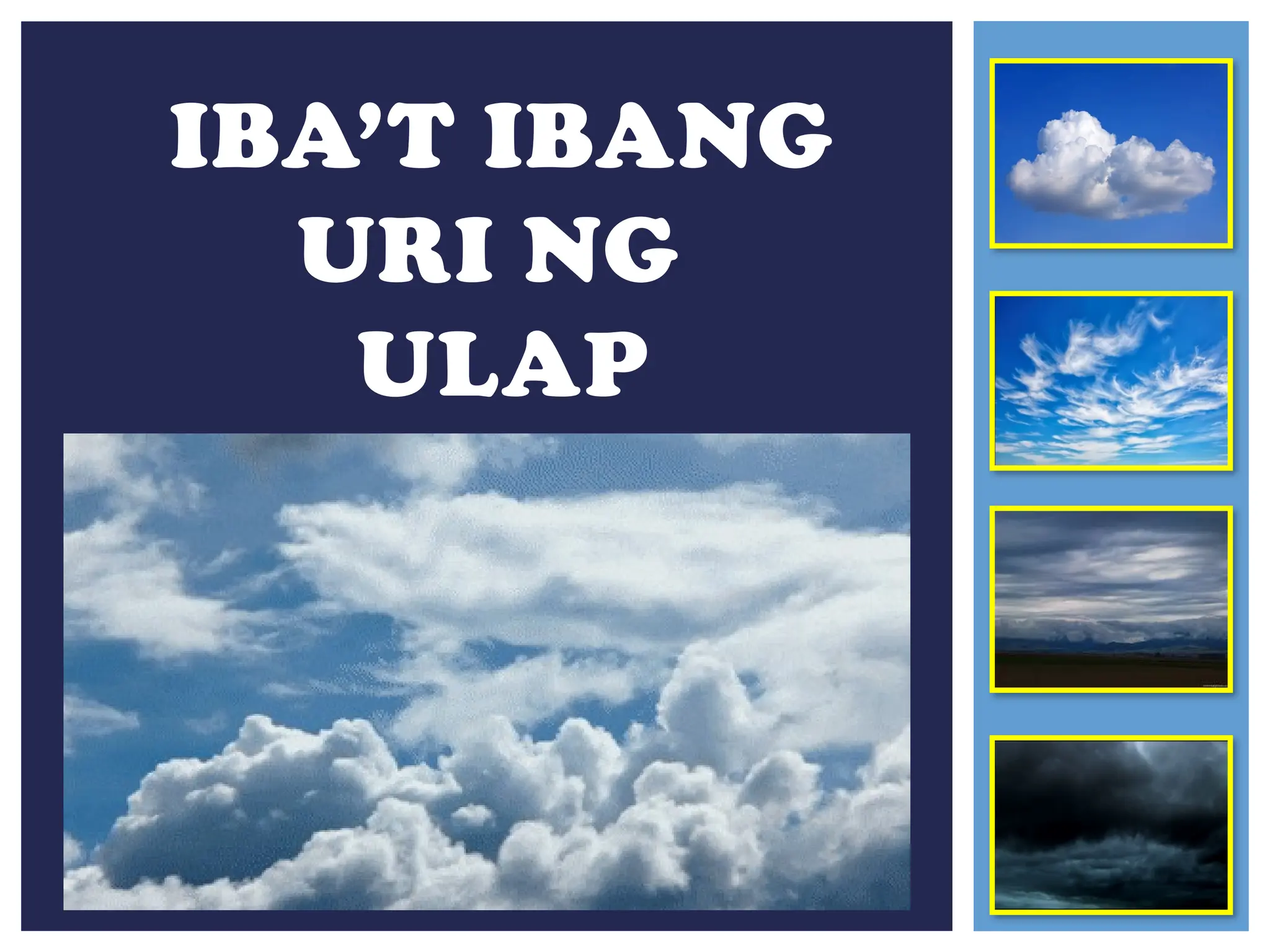 IBA'T IBANG URI NG ULAP